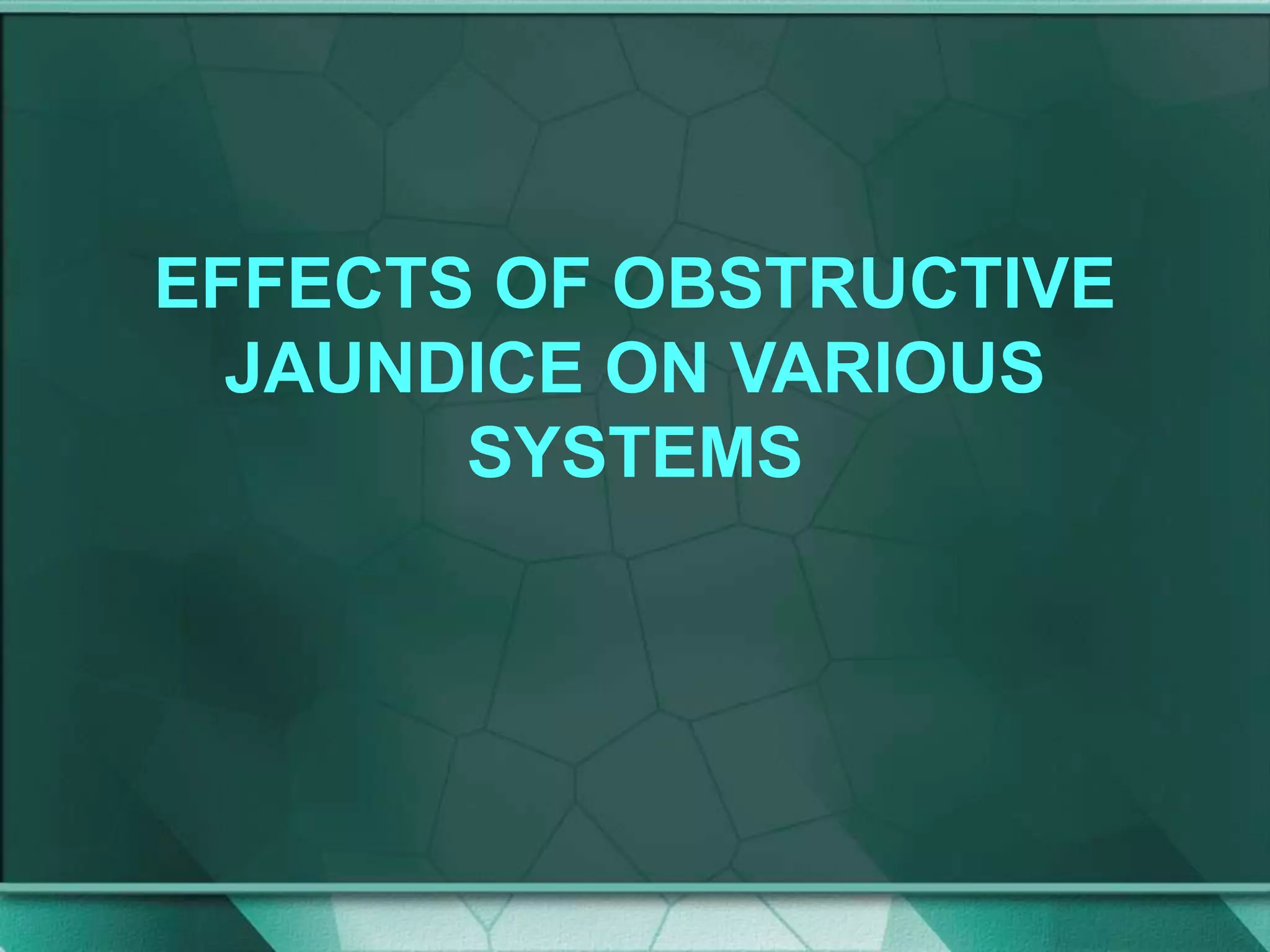 EFFECTS OF OBSTRUCTIVE JAUNDICE ON VARIOUS SYSTEMS